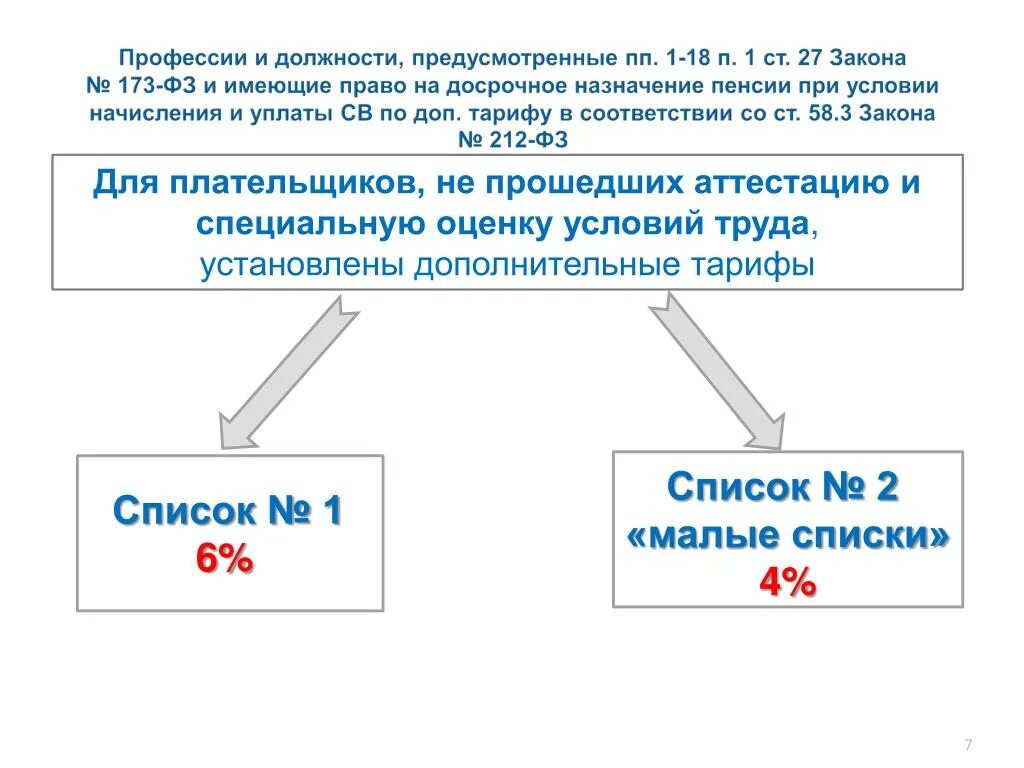 Профессии и должности, предусмотренные пп. 1-18 п. 1 ст. 27 Закона № 173-ФЗ и имеющие право на досрочное назначение пенсии при условии начисления и уплаты СВ по доп. тарифу в соответствии со ст. 58.3 Закона № 212-ФЗ

Для плательщиков, не прошедших аттестацию и специальную оценку условий труда, установлены дополнительные тарифы

Список № 1
6%

Список № 2
«малые списки»
4%

7